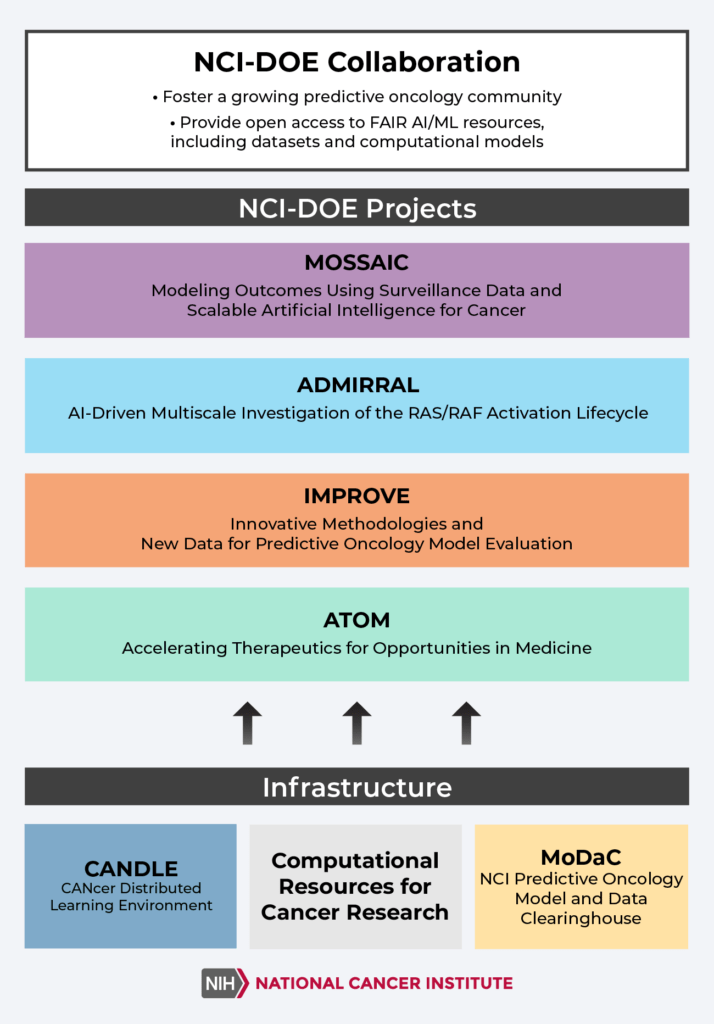 NCI-DOE Collaboration

• Foster a growing predictive oncology community

• Provide open access to FAIR AI/ML resources, including datasets and computational models

NCI-DOE Projects

MOSSAIC

Modeling Outcomes Using Surveillance Data and Scalable Artificial Intelligence for Cancer

ADMIRRAL

AI-Driven Multiscale Investigation of the RAS/RAF Activation Lifecycle

IMPROVE

Innovative Methodologies and New Data for Predictive Oncology Model Evaluation

ATOM

Accelerating Therapeutics for Opportunities in Medicine

Infrastructure

CANDLE

CANcer Distributed Learning Environment

Computational Resources for Cancer Research

MoDaC

NCI Predictive Oncology Model and Data Clearinghouse

NIH NATIONAL CANCER INSTITUTE